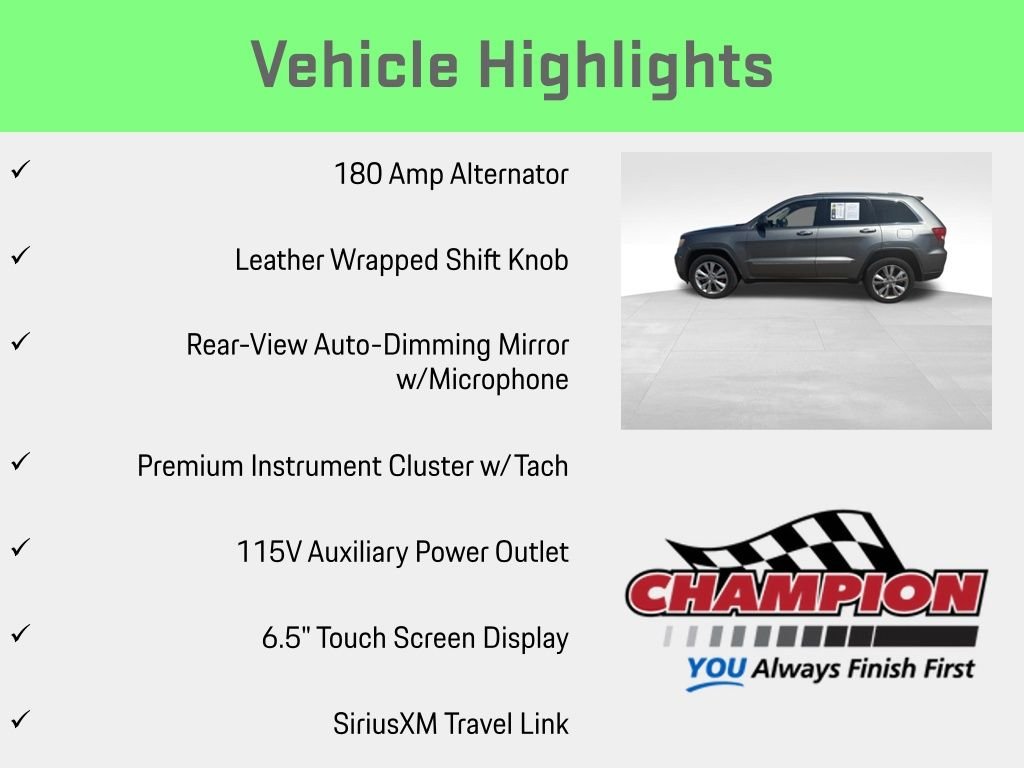 Vehicle Highlights

✓ 180 Amp Alternator

✓ Leather Wrapped Shift Knob

✓ Rear-View Auto-Dimming Mirror w/Microphone

✓ Premium Instrument Cluster w/Tach

✓ 115V Auxiliary Power Outlet

✓ 6.5" Touch Screen Display

✓ SiriusXM Travel Link

CHAMPION

YOU Always Finish First